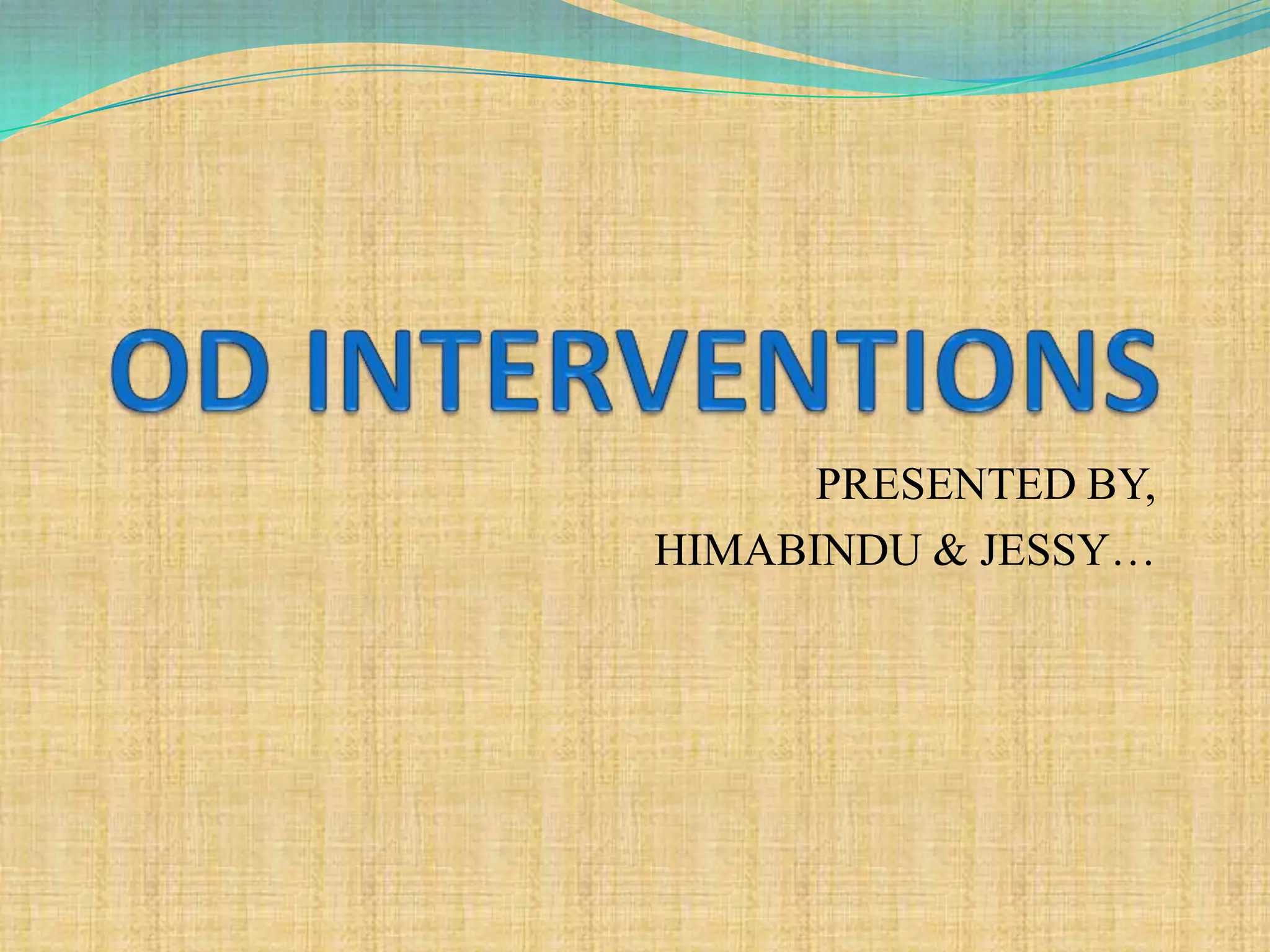 OD INTERVENTIONS

PRESENTED BY,
HIMABINDU & JESSY…